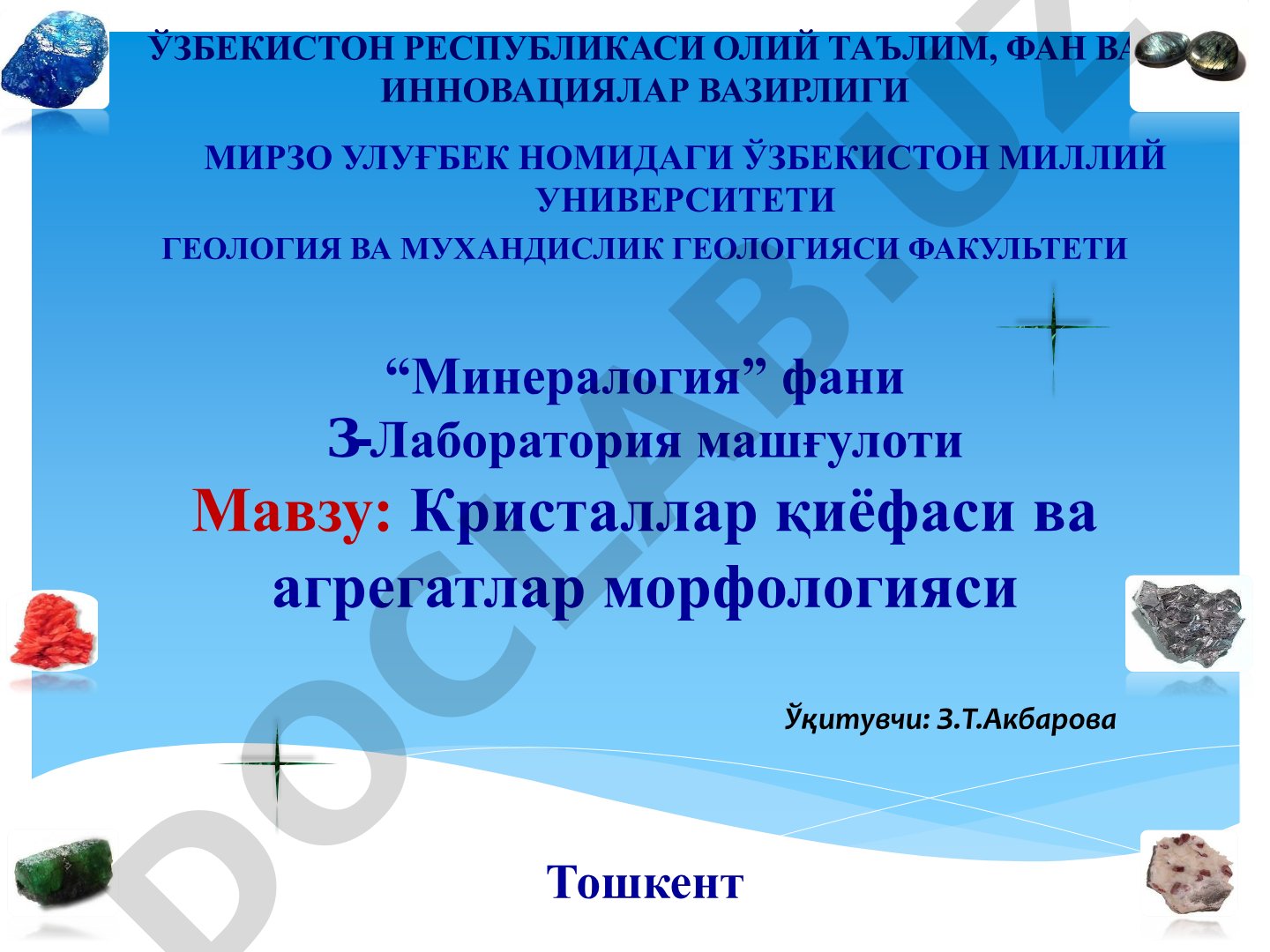 ЎЗБЕКИСТОН РЕСПУБЛИКАСИ ОЛИЙ ТАЪЛИМ, ФАН ВА ИННОВАЦИЯЛАР ВАЗИРЛИГИ

МИРЗО УЛУҒБЕК НОМИДАГИ ЎЗБЕКИСТОН МИЛЛИЙ УНИВЕРСИТЕТИ

ГЕОЛОГИЯ ВА МУХАНДИСЛИК ГЕОЛОГИЯСИ ФАКУЛЬТЕТИ

“Минералогия” фани
3-Лаборатория машғулоти
Мавзу: Кристаллар қиёфаси ва агрегатлар морфологияси

Ўқитувчи: З.Т.Акбарова

Тошкент

DOCLAB.UZ